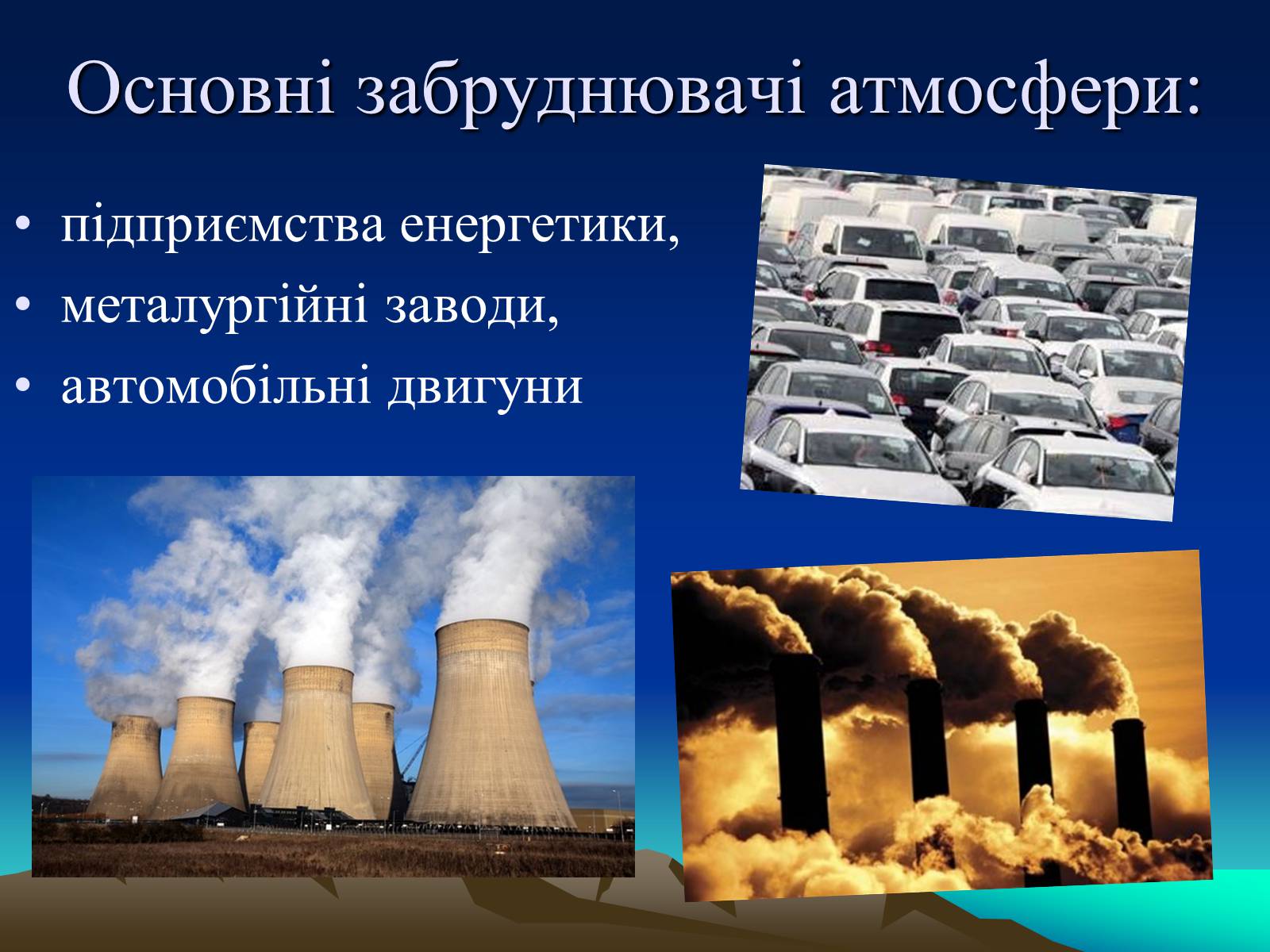 Основні забруднювачі атмосфери:

• підприємства енергетики,
• металургійні заводи,
• автомобільні двигуни